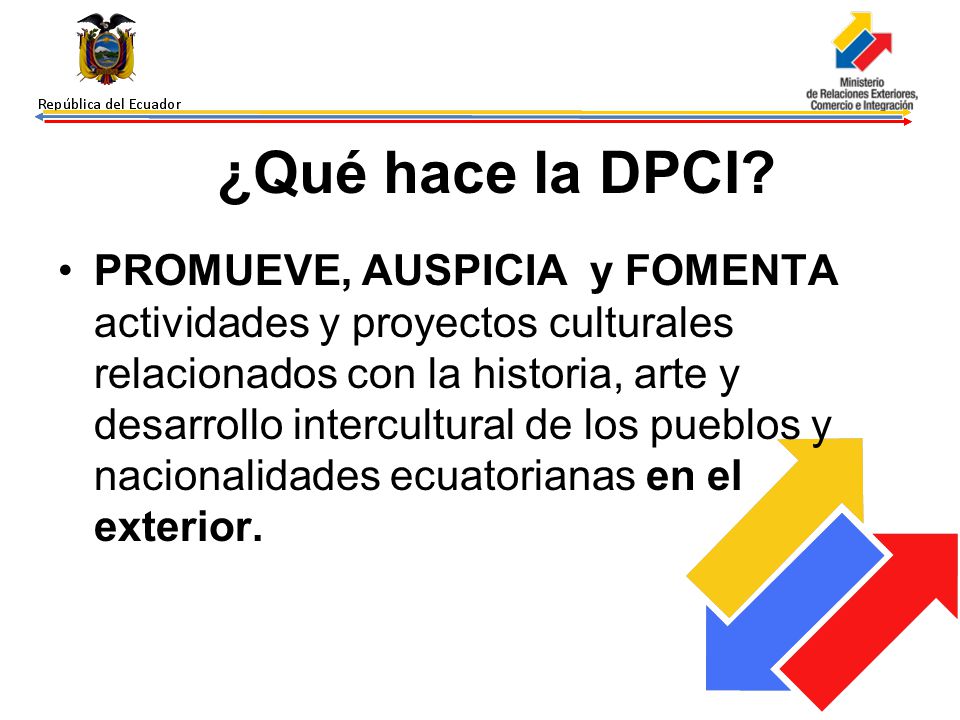 República del Ecuador

Ministerio de Relaciones Exteriores, Comercio e Integración

¿Qué hace la DPCI?

• PROMUEVE, AUSPICIA y FOMENTA actividades y proyectos culturales relacionados con la historia, arte y desarrollo intercultural de los pueblos y nacionalidades ecuatorianas en el exterior.